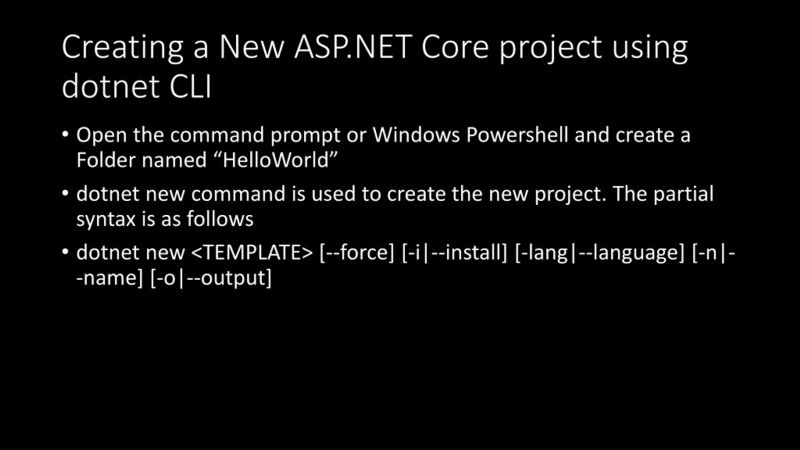 Creating a New ASP.NET Core project using dotnet CLI

• Open the command prompt or Windows Powershell and create a Folder named “HelloWorld”

• dotnet new command is used to create the new project. The partial syntax is as follows

• dotnet new <TEMPLATE> [--force] [-i|--install] [-lang|--language] [-n|--name] [-o|--output]